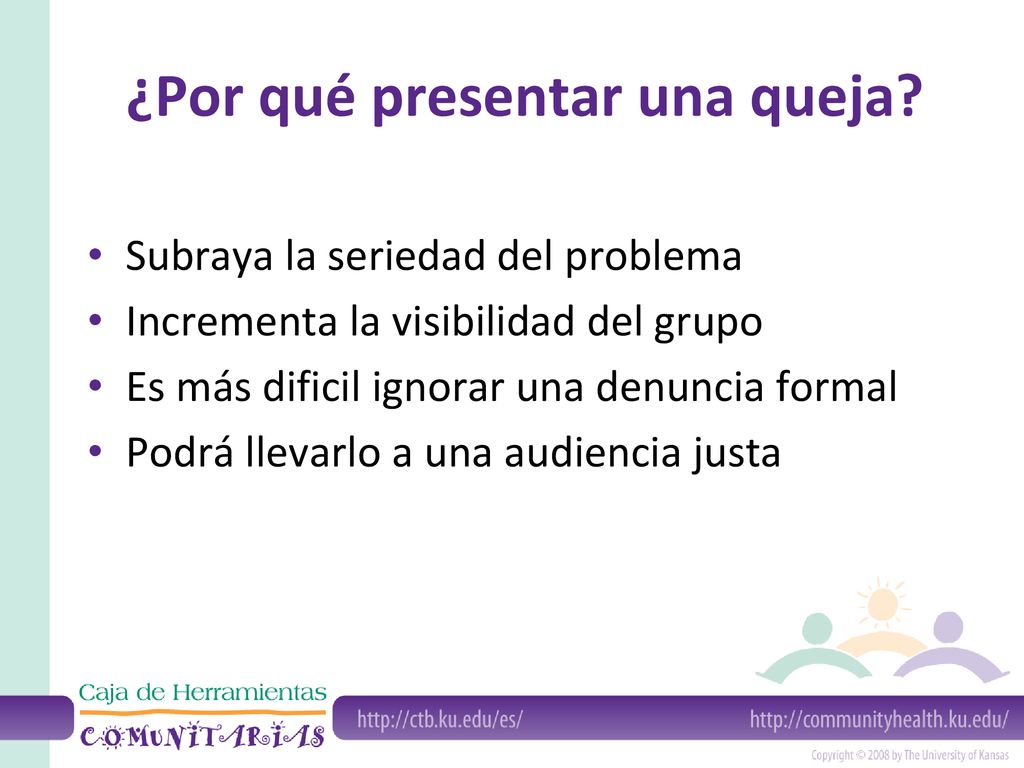 ¿Por qué presentar una queja?

• Subraya la seriedad del problema
• Incrementa la visibilidad del grupo
• Es más dificil ignorar una denuncia formal
• Podrá llevarlo a una audiencia justa

Caja de Herramientas
COMUNITARIAS

http://ctb.ku.edu/es/

http://communityhealth.ku.edu/

Copyright © 2008 by The University of Kansas